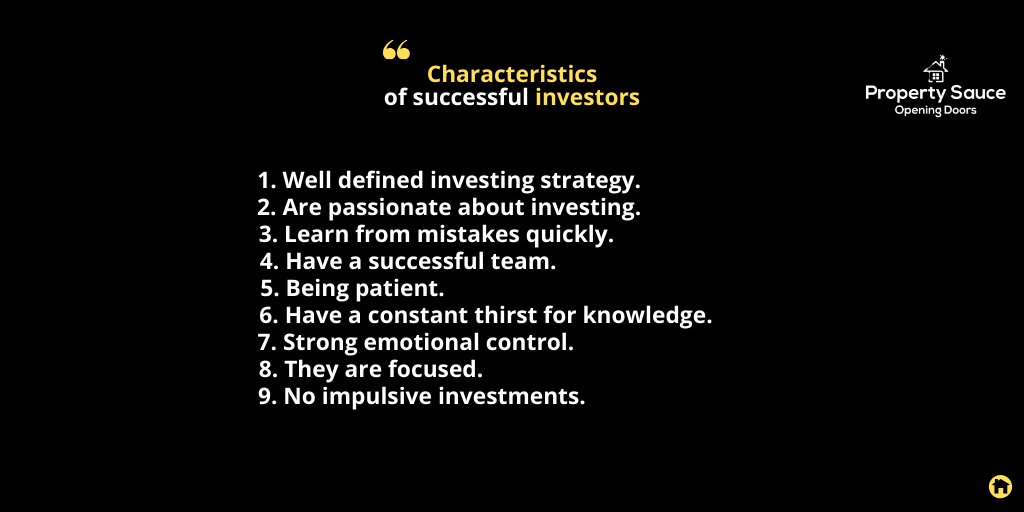 “
Characteristics
of successful investors

Property Sauce
Opening Doors

1. Well defined investing strategy.
2. Are passionate about investing.
3. Learn from mistakes quickly.
4. Have a successful team.
5. Being patient.
6. Have a constant thirst for knowledge.
7. Strong emotional control.
8. They are focused.
9. No impulsive investments.